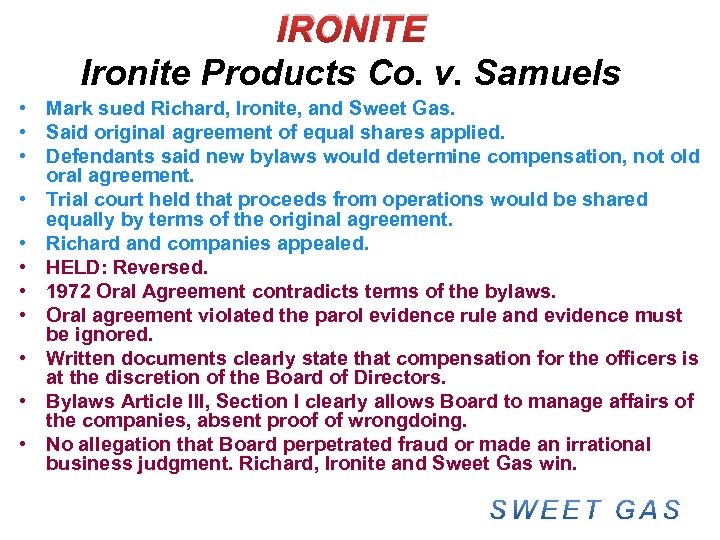 IRONITE

Ironite Products Co. v. Samuels

• Mark sued Richard, Ironite, and Sweet Gas.
• Said original agreement of equal shares applied.
• Defendants said new bylaws would determine compensation, not old oral agreement.
• Trial court held that proceeds from operations would be shared equally by terms of the original agreement.
• Richard and companies appealed.
• HELD: Reversed.
• 1972 Oral Agreement contradicts terms of the bylaws.
• Oral agreement violated the parol evidence rule and evidence must be ignored.
• Written documents clearly state that compensation for the officers is at the discretion of the Board of Directors.
• Bylaws Article III, Section I clearly allows Board to manage affairs of the companies, absent proof of wrongdoing.
• No allegation that Board perpetrated fraud or made an irrational business judgment. Richard, Ironite and Sweet Gas win.

SWEET GAS